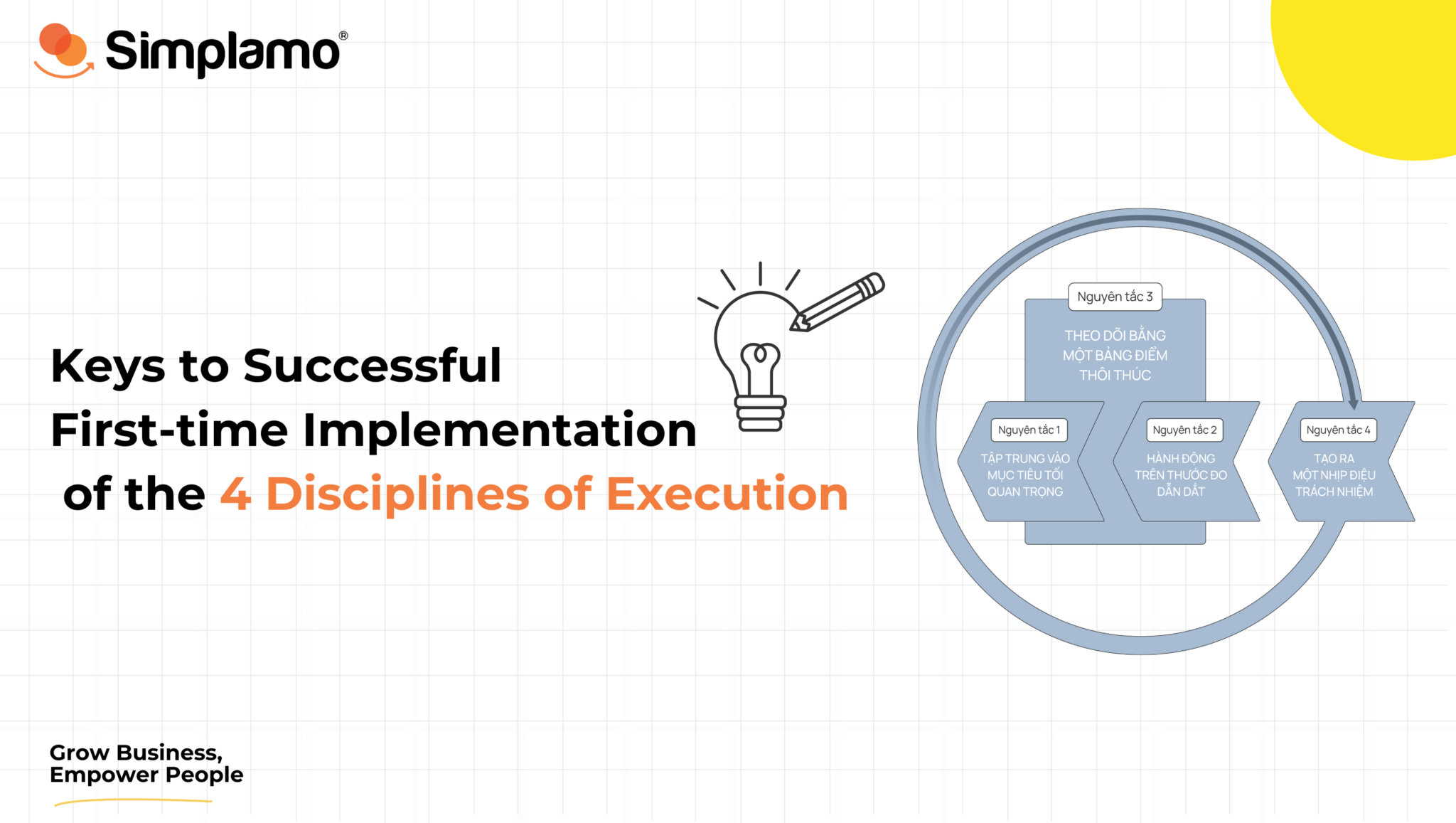 Simplamo®

Keys to Successful First-time Implementation of the 4 Disciplines of Execution

Nguyên tắc 3
THEO DÕI BẰNG MỘT BẢNG ĐIỂM THÔI THÚC

Nguyên tắc 1
TẬP TRUNG VÀO MỤC TIÊU TỐI QUAN TRỌNG

Nguyên tắc 2
HÀNH ĐỘNG TRÊN THƯỚC ĐO DẪN DẮT

Nguyên tắc 4
TẠO RA MỘT NHỊP ĐIỆU TRÁCH NHIỆM

Grow Business, Empower People